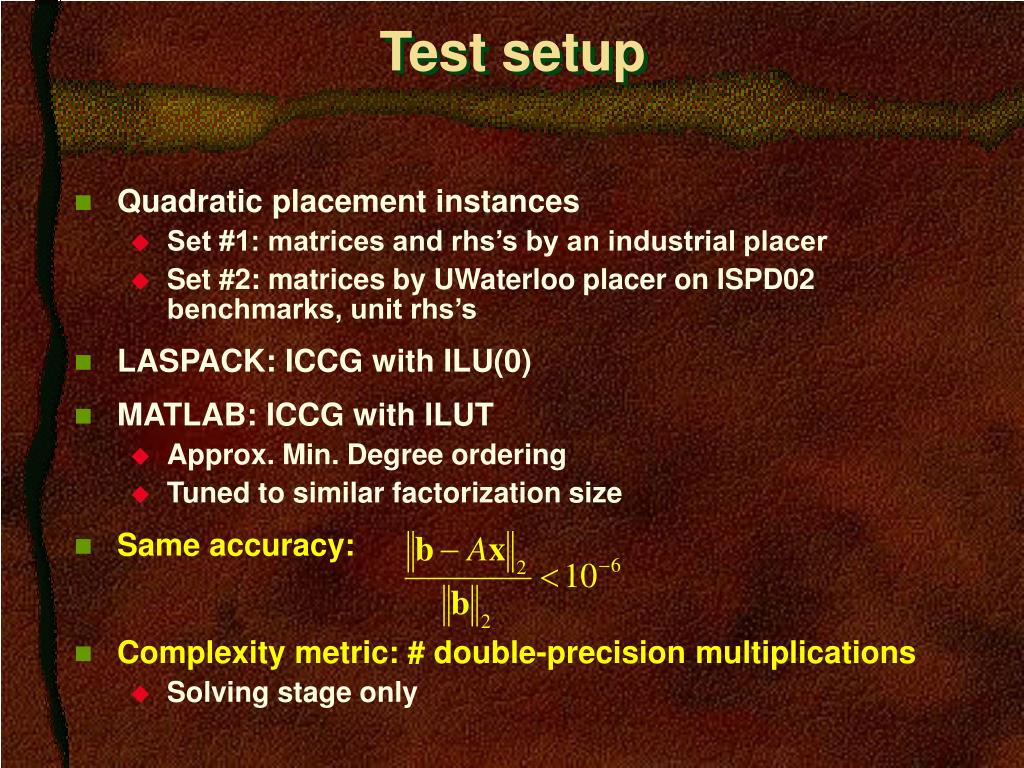 Test setup

Quadratic placement instances

Set #1: matrices and rhs's by an industrial placer

Set #2: matrices by UWaterloo placer on ISPD02 benchmarks, unit rhs's

LASPACK: ICCG with ILU(0)

MATLAB: ICCG with ILUT

Approx. Min. Degree ordering

Tuned to similar factorization size

Same accuracy: $\frac{\|\mathbf{b} - A\mathbf{x}\|_2}{\|\mathbf{b}\|_2} < 10^{-6}$

Complexity metric: # double-precision multiplications

Solving stage only